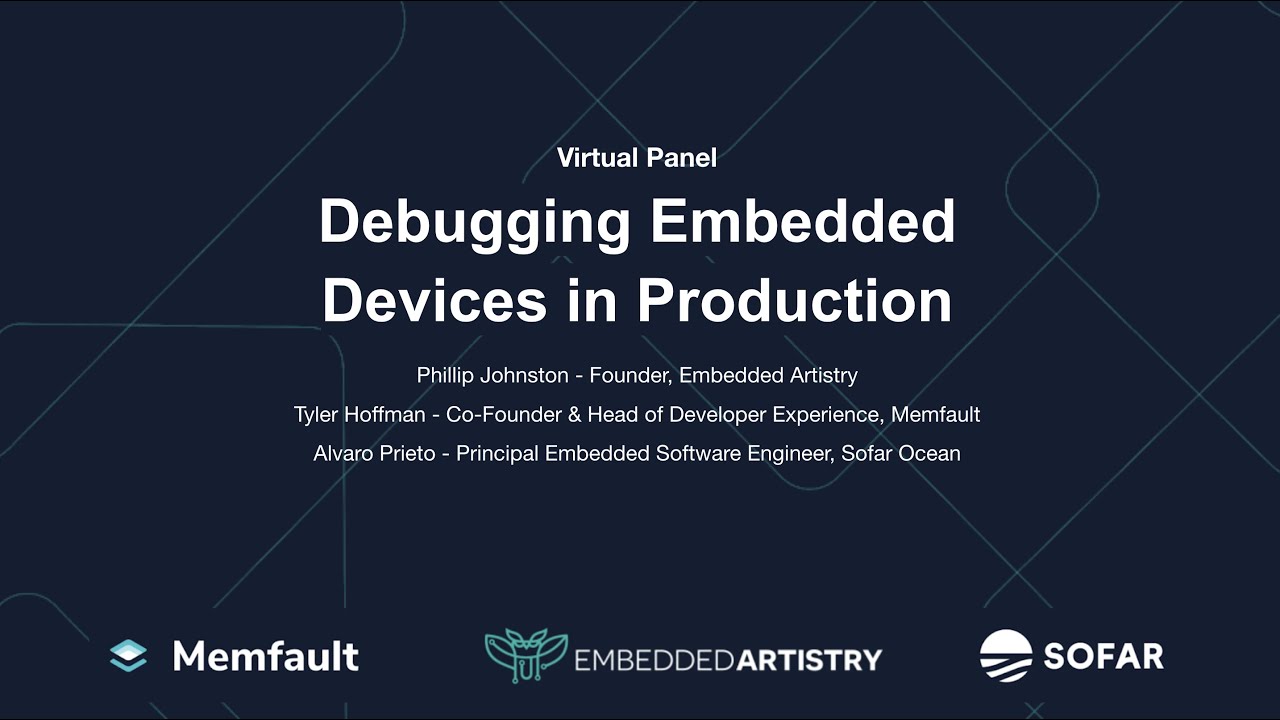 Virtual Panel

Debugging Embedded Devices in Production

Phillip Johnston - Founder, Embedded Artistry

Tyler Hoffman - Co-Founder & Head of Developer Experience, Memfault

Alvaro Prieto - Principal Embedded Software Engineer, Sofar Ocean

Memfault

EMBEDDEDARTISTRY

SOFAR